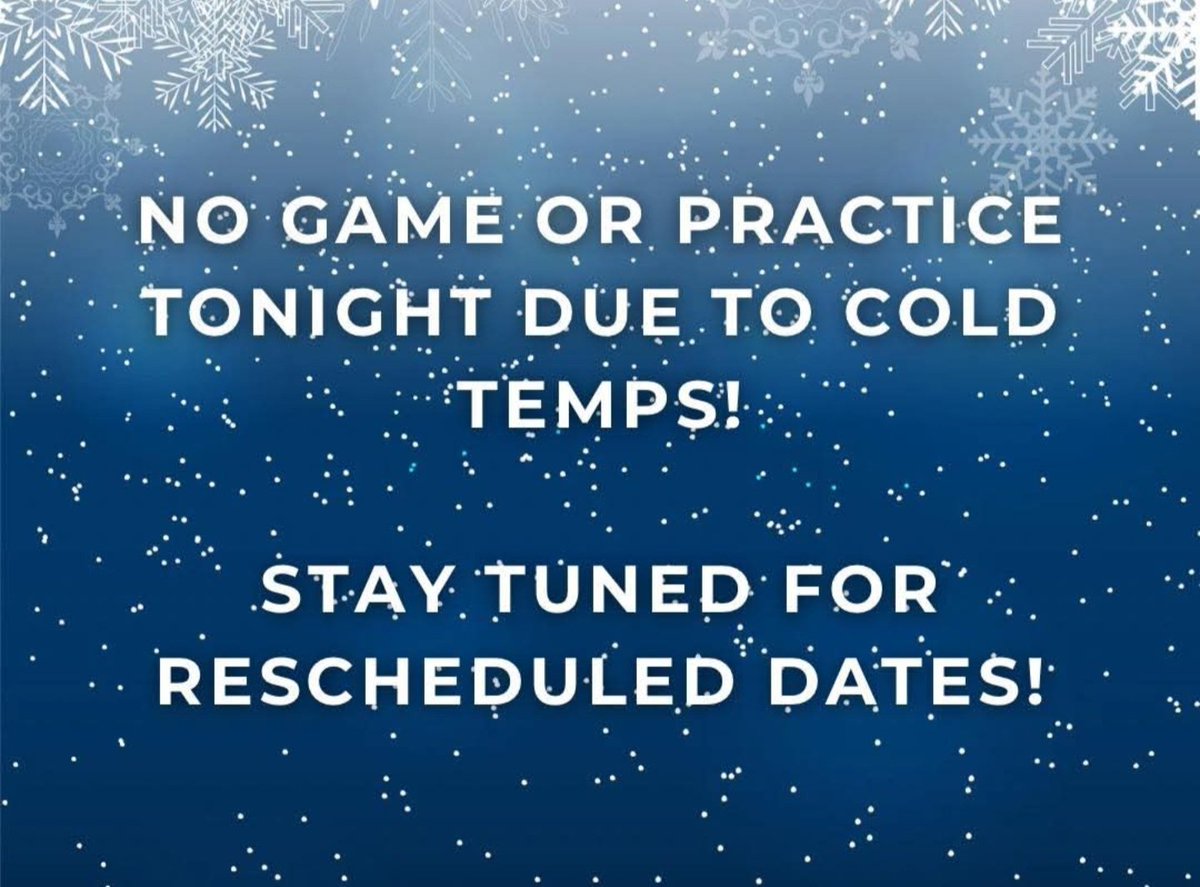 NO GAME OR PRACTICE TONIGHT DUE TO COLD TEMPS!

STAY TUNED FOR RESCHEDULED DATES!